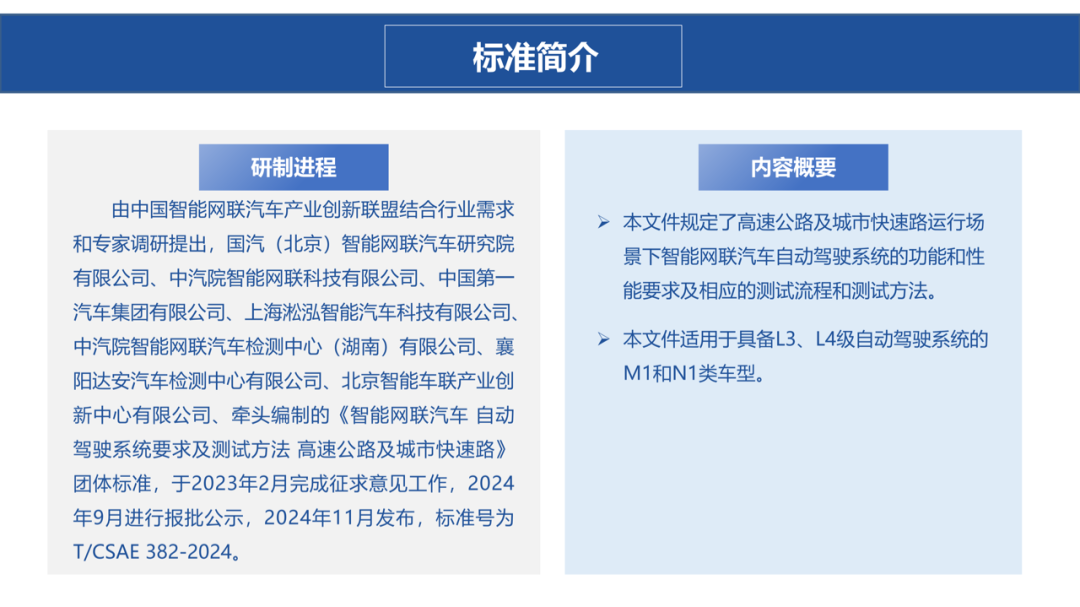 标准简介

研制进程

由中国智能网联汽车产业创新联盟结合行业需求和专家调研提出，国汽（北京）智能网联汽车研究院有限公司、中汽院智能网联科技有限公司、中国第一汽车集团有限公司、上海淞泓智能汽车科技有限公司、中汽院智能网联汽车检测中心（湖南）有限公司、襄阳达安汽车检测中心有限公司、北京智能车联产业创新中心有限公司、牵头编制的《智能网联汽车 自动驾驶系统要求及测试方法 高速公路及城市快速路》团体标准，于2023年2月完成征求意见工作，2024年9月进行报批公示，2024年11月发布，标准号为T/CSAE 382-2024。

内容概要

➢ 本文件规定了高速公路及城市快速路运行场景下智能网联汽车自动驾驶系统的功能和性能要求及相应的测试流程和测试方法。

➢ 本文件适用于具备L3、L4级自动驾驶系统的M1和N1类车型。